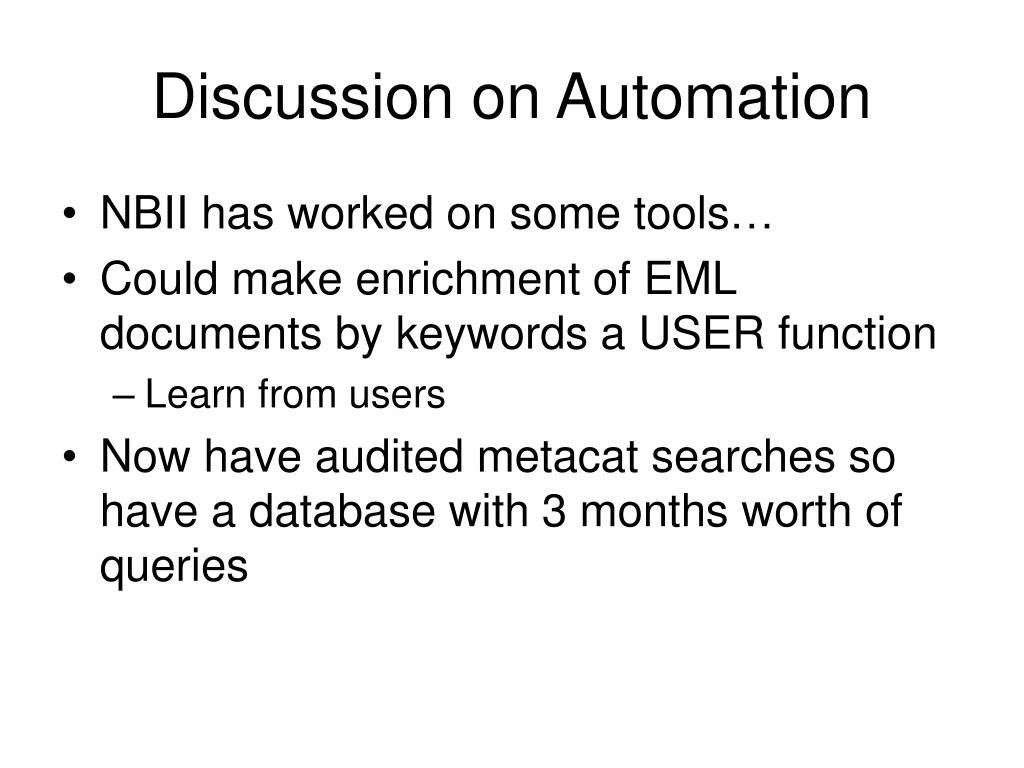 Discussion on Automation

• NBII has worked on some tools…
• Could make enrichment of EML documents by keywords a USER function
– Learn from users
• Now have audited metacat searches so have a database with 3 months worth of queries